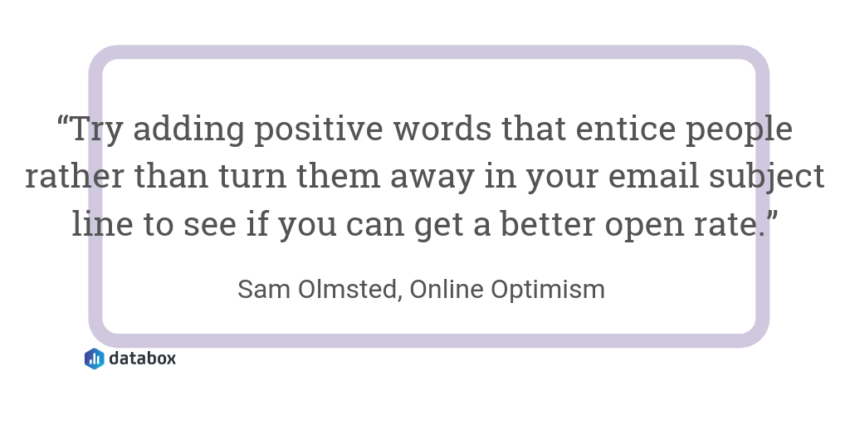 “Try adding positive words that entice people rather than turn them away in your email subject line to see if you can get a better open rate.”

Sam Olmsted, Online Optimism

databox